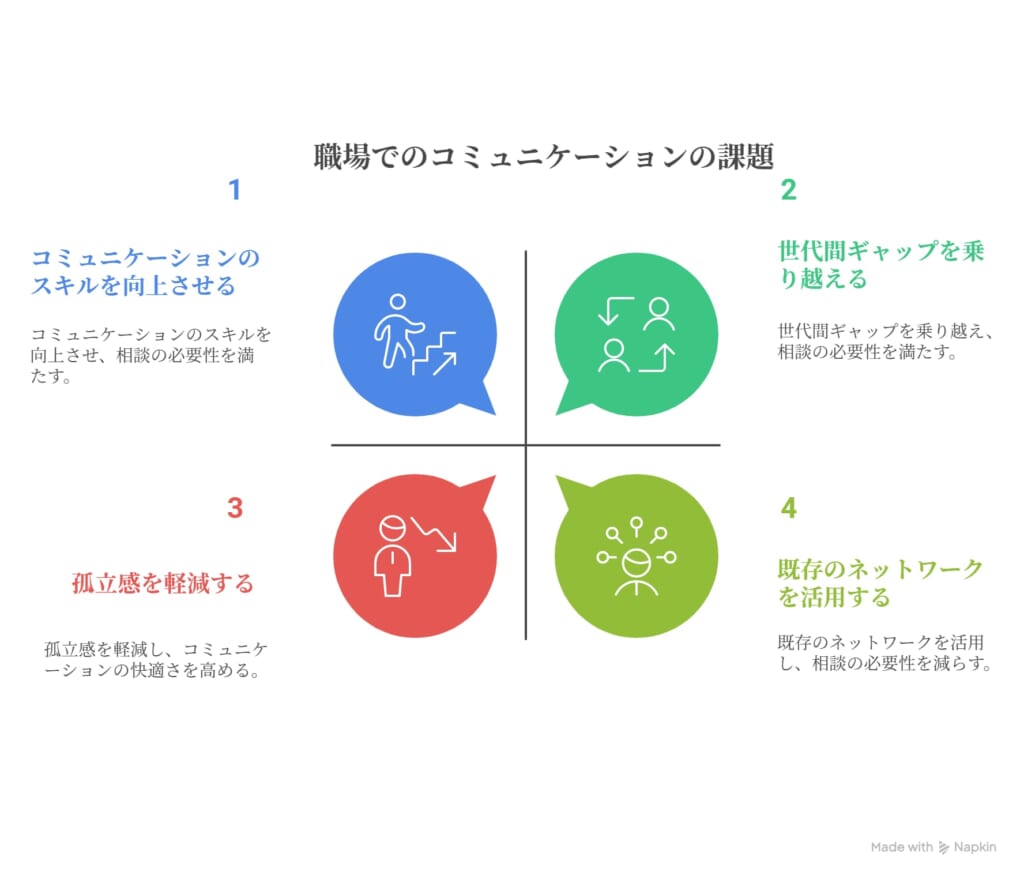 職場でのコミュニケーションの課題

1

コミュニケーションのスキルを向上させる

コミュニケーションのスキルを向上させ、相談の必要性を満たす。

2

世代間ギャップを乗り越える

世代間ギャップを乗り越え、相談の必要性を満たす。

3

孤立感を軽減する

孤立感を軽減し、コミュニケーションの快適さを高める。

4

既存のネットワークを活用する

既存のネットワークを活用し、相談の必要性を減らす。

Made with Napkin